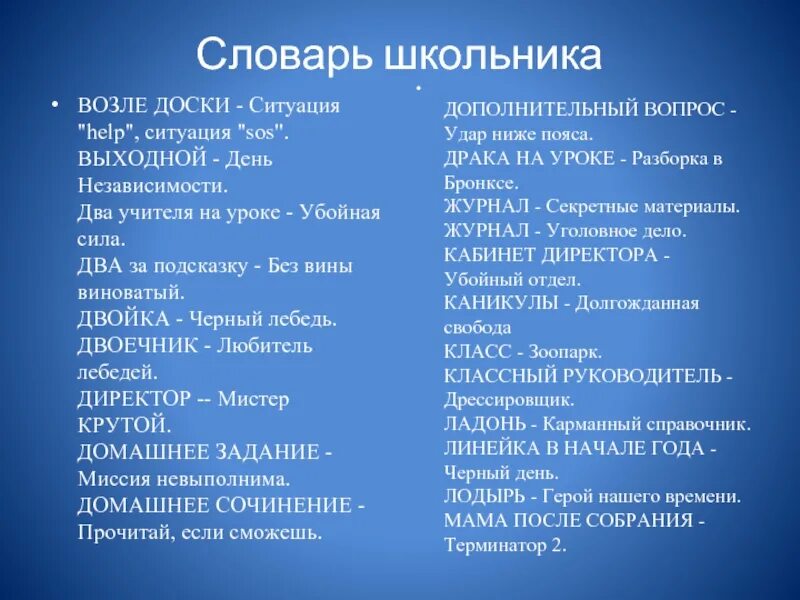 Словарь школьника

• ВОЗЛЕ ДОСКИ - Ситуация "help", ситуация "sos".
ВЫХОДНОЙ - День Независимости.
Два учителя на уроке - Убойная сила.
ДВА за подсказку - Без вины виноватый.
ДВОЙКА - Черный лебедь.
ДВОЕЧНИК - Любитель лебедей.
ДИРЕКТОР -- Мистер КРУТОЙ.
ДОМАШНЕЕ ЗАДАНИЕ - Миссия невыполнима.
ДОМАШНЕЕ СОЧИНЕНИЕ - Прочитай, если сможешь.

•
ДОПОЛНИТЕЛЬНЫЙ ВОПРОС - Удар ниже пояса.
ДРАКА НА УРОКЕ - Разборка в Бронксе.
ЖУРНАЛ - Секретные материалы.
ЖУРНАЛ - Уголовное дело.
КАБИНЕТ ДИРЕКТОРА - Убойный отдел.
КАНИКУЛЫ - Долгожданная свобода
КЛАСС - Зоопарк.
КЛАССНЫЙ РУКОВОДИТЕЛЬ - Дрессировщик.
ЛАДОНЬ - Карманный справочник.
ЛИНЕЙКА В НАЧАЛЕ ГОДА - Черный день.
ЛОДЫРЬ - Герой нашего времени.
МАМА ПОСЛЕ СОБРАНИЯ - Терминатор 2.